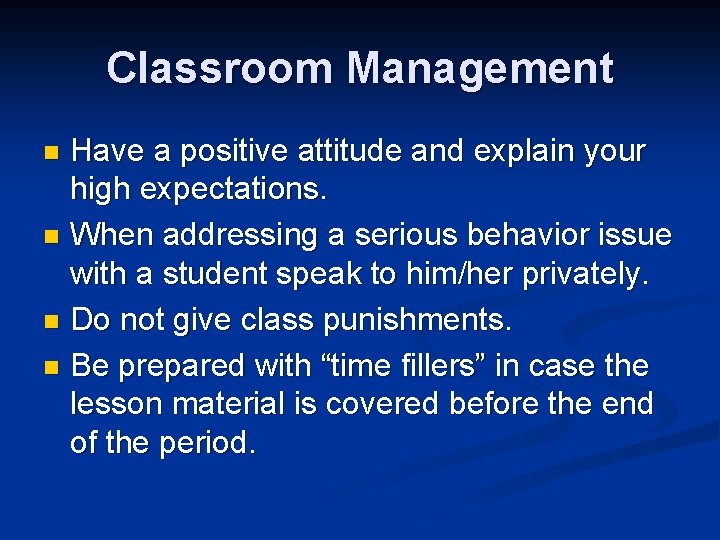 Classroom Management

- Have a positive attitude and explain your high expectations.
- When addressing a serious behavior issue with a student speak to him/her privately.
- Do not give class punishments.
- Be prepared with “time fillers” in case the lesson material is covered before the end of the period.